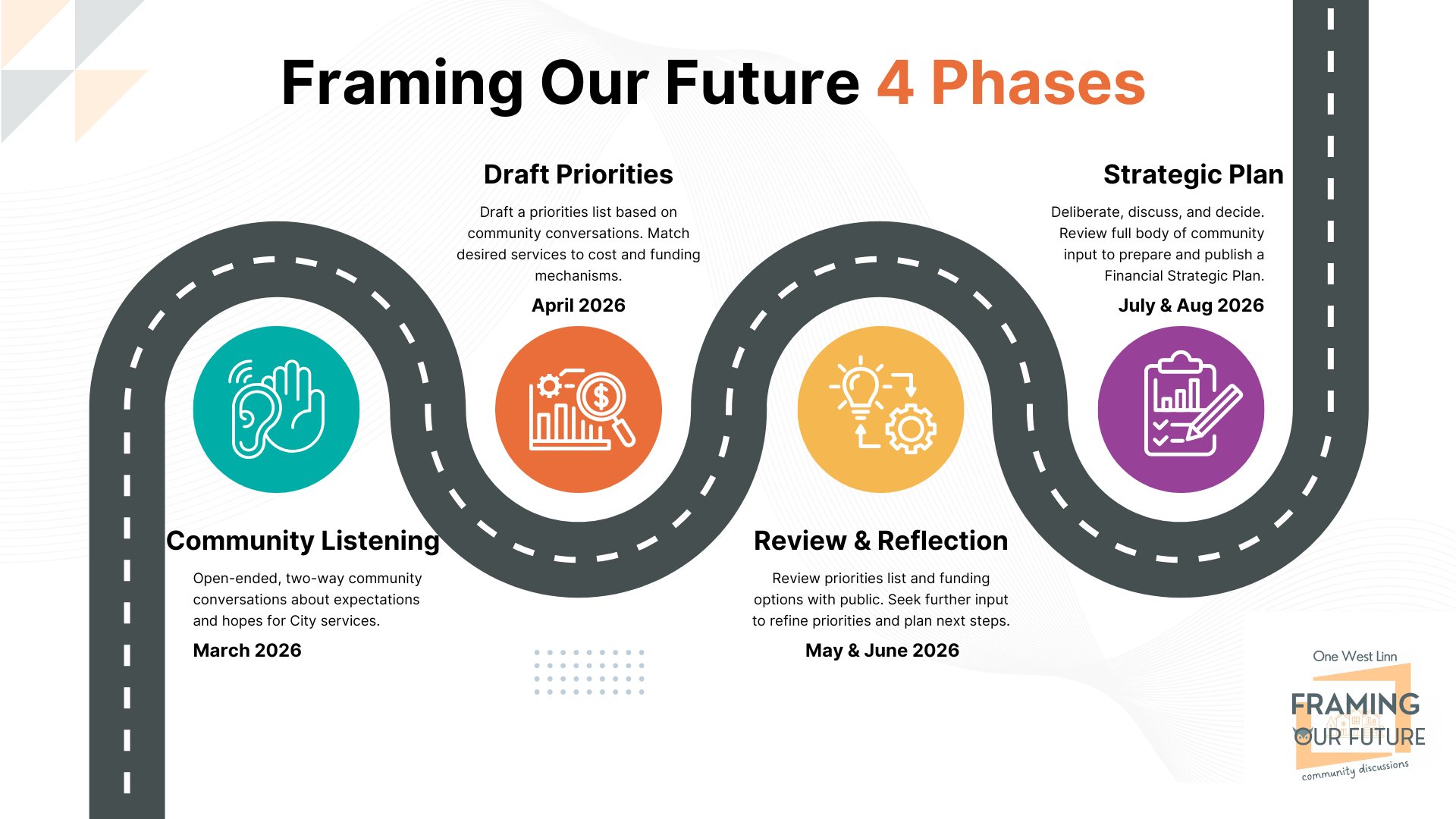 Framing Our Future 4 Phases

Community Listening

Open-ended, two-way community conversations about expectations and hopes for City services.

March 2026

Draft Priorities

Draft a priorities list based on community conversations. Match desired services to cost and funding mechanisms.

April 2026

Review & Reflection

Review priorities list and funding options with public. Seek further input to refine priorities and plan next steps.

May & June 2026

Strategic Plan

Deliberate, discuss, and decide. Review full body of community input to prepare and publish a Financial Strategic Plan.

July & Aug 2026

One West Linn
FRAMING OUR FUTURE
community discussions